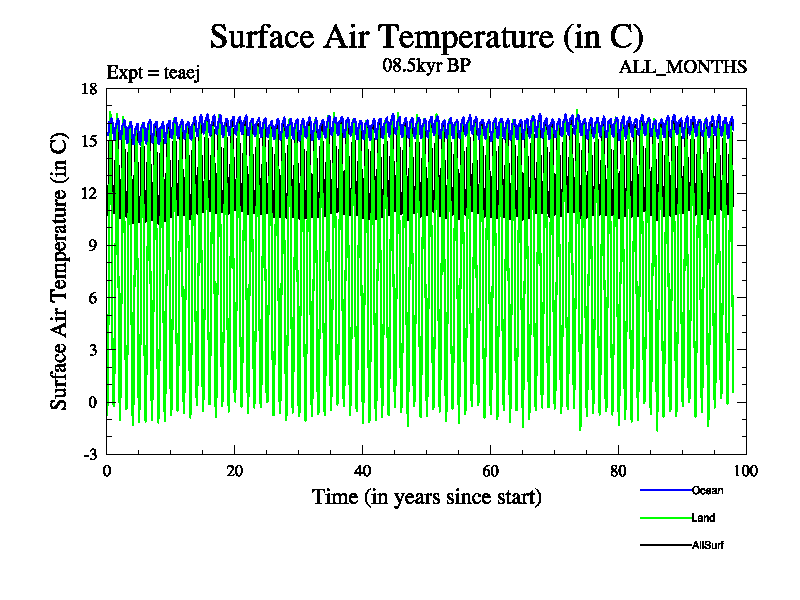 Surface Air Temperature (in C)

Expt = teaej

08.5kyr BP

ALL_MONTHS

Surface Air Temperature (in C)

18
15
12
9
6
3
0
-3

0
20
40
60
80
100

Time (in years since start)

Ocean
Land
AllSurf